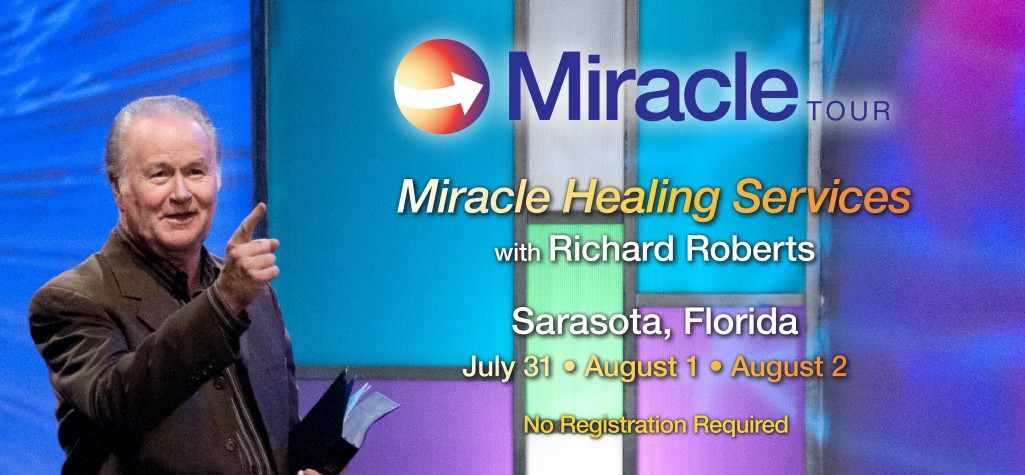 Miracle TOUR

Miracle Healing Services

with Richard Roberts

Sarasota, Florida

July 31 • August 1 • August 2

No Registration Required